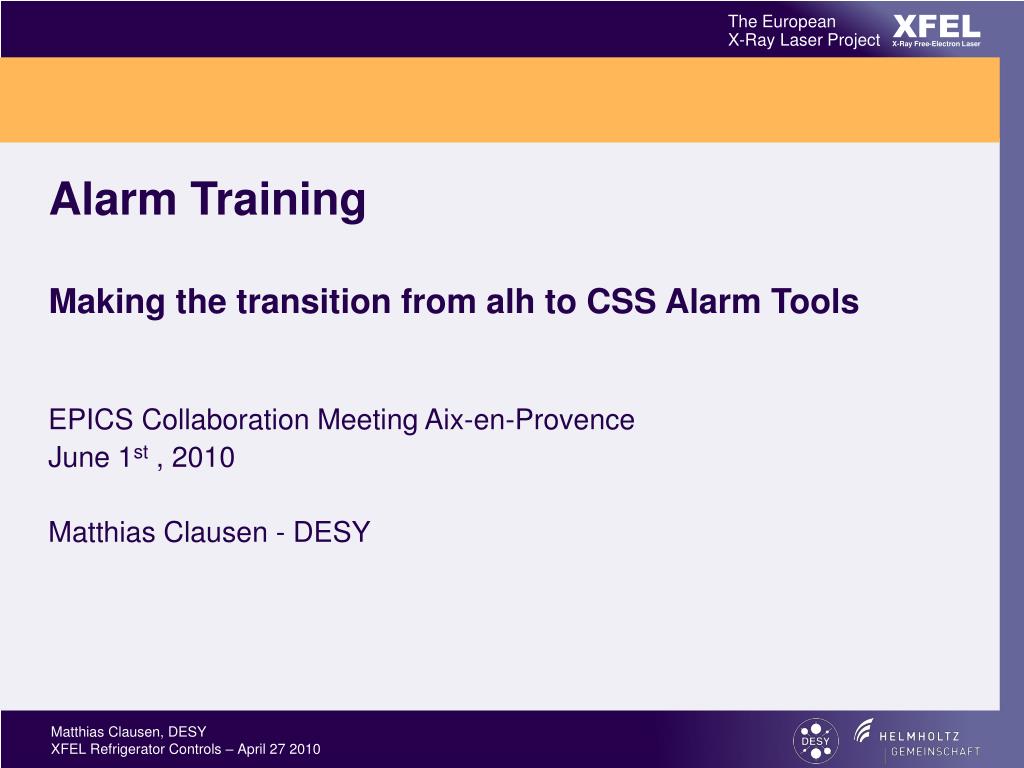 The European
X-Ray Laser Project

XFEL
X-Ray Free-Electron Laser

Alarm Training

Making the transition from alh to CSS Alarm Tools

EPICS Collaboration Meeting Aix-en-Provence
June 1$^{st}$ , 2010

Matthias Clausen - DESY

Matthias Clausen, DESY
XFEL Refrigerator Controls – April 27 2010

DESY

HELMHOLTZ
GEMEINSCHAFT